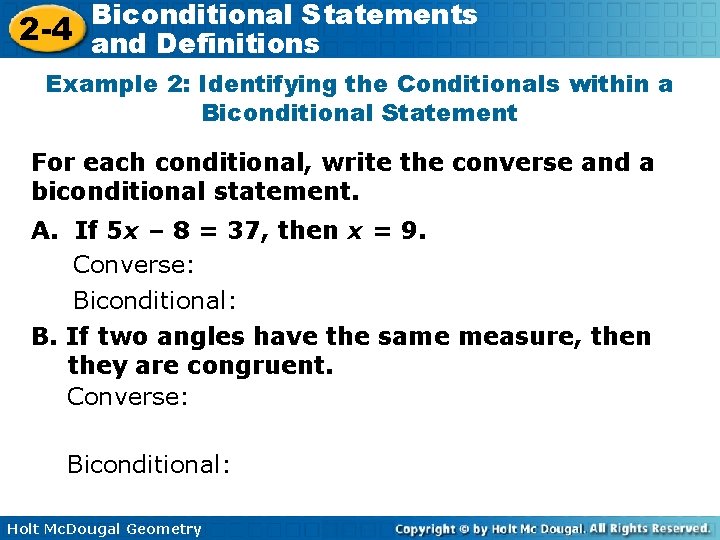 2-4 Biconditional Statements and Definitions

Example 2: Identifying the Conditionals within a Biconditional Statement

For each conditional, write the converse and a biconditional statement.

A. If $5x - 8 = 37$, then $x = 9$.

Converse:

Biconditional:

B. If two angles have the same measure, then they are congruent.

Converse:

Biconditional:

Holt McDougal Geometry

Copyright © by Holt Mc Dougal. All Rights Reserved.